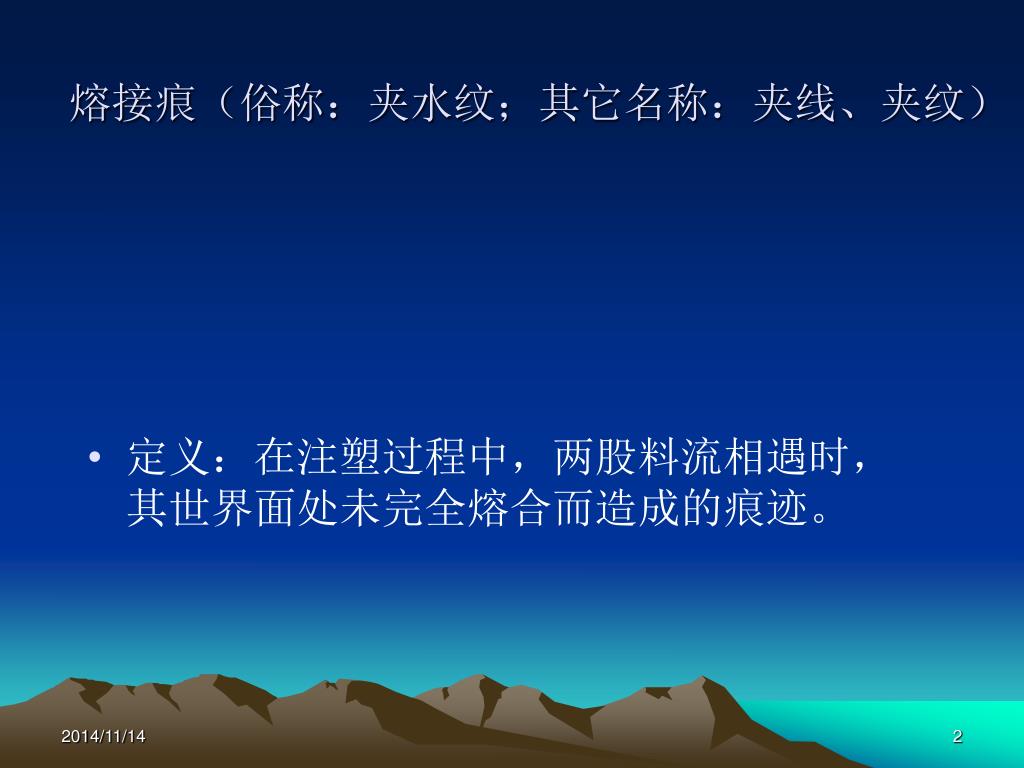 熔接痕（俗称：夹水纹；其它名称：夹线、夹纹）

• 定义：在注塑过程中，两股料流相遇时，其世界面处未完全熔合而造成的痕迹。

2014/11/14

2